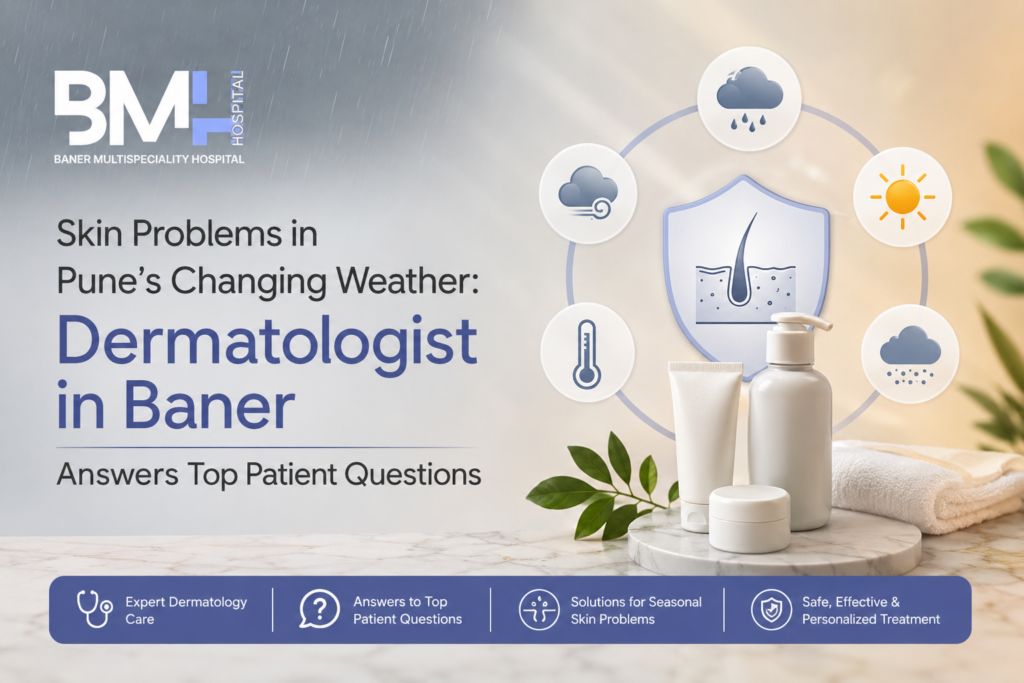 BMH HOSPITAL
BANER MULTISPECIALITY HOSPITAL

Skin Problems in Pune's Changing Weather:
Dermatologist in Baner
Answers Top Patient Questions

Expert Dermatology Care
Answers to Top Patient Questions
Solutions for Seasonal Skin Problems
Safe, Effective & Personalized Treatment